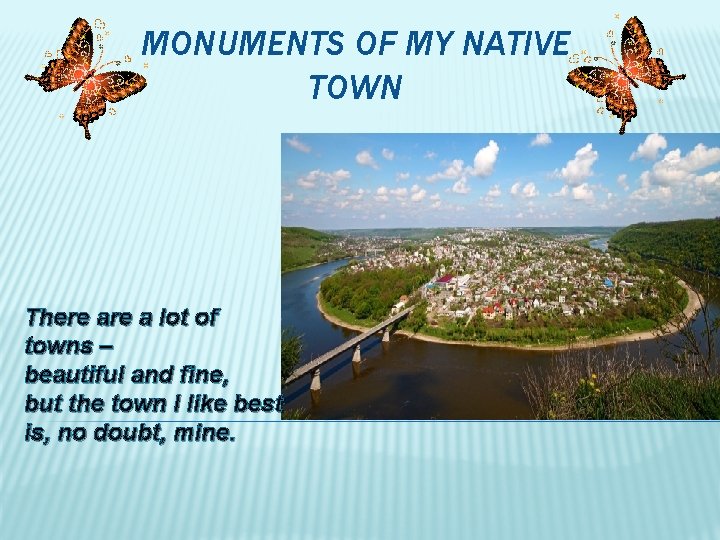 MONUMENTS OF MY NATIVE TOWN

There are a lot of towns –
beautiful and fine,
but the town I like best
is, no doubt, mine.